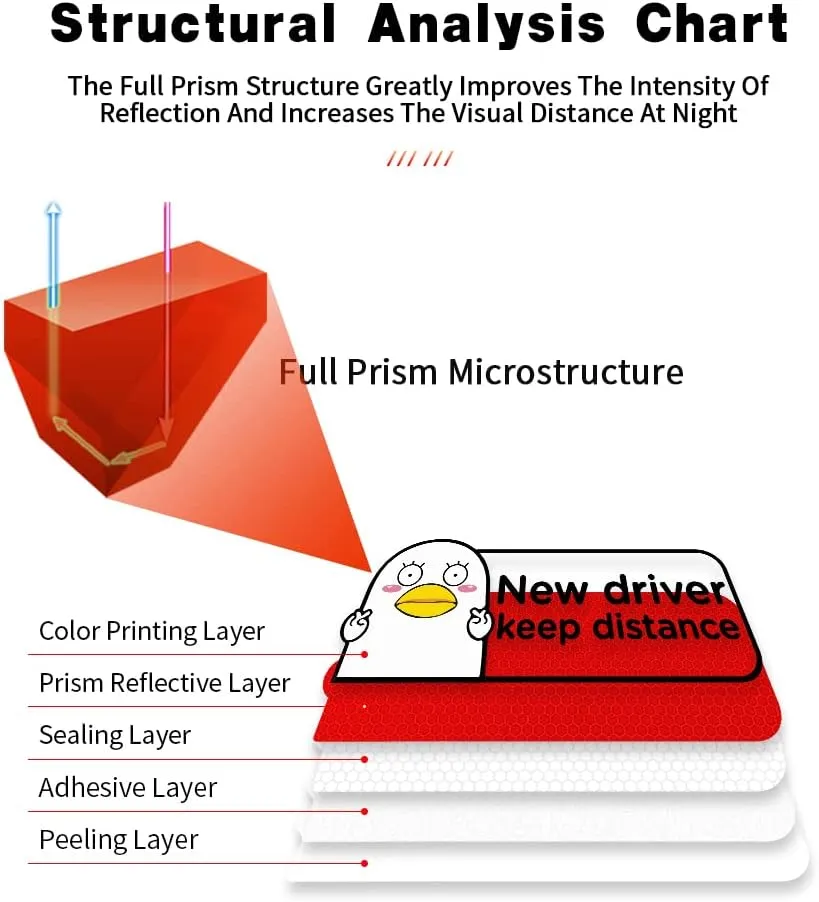 Structural Analysis Chart

The Full Prism Structure Greatly Improves The Intensity Of Reflection And Increases The Visual Distance At Night

/// ///

Full Prism Microstructure

New driver
keep distance

Color Printing Layer

Prism Reflective Layer

Sealing Layer

Adhesive Layer

Peeling Layer